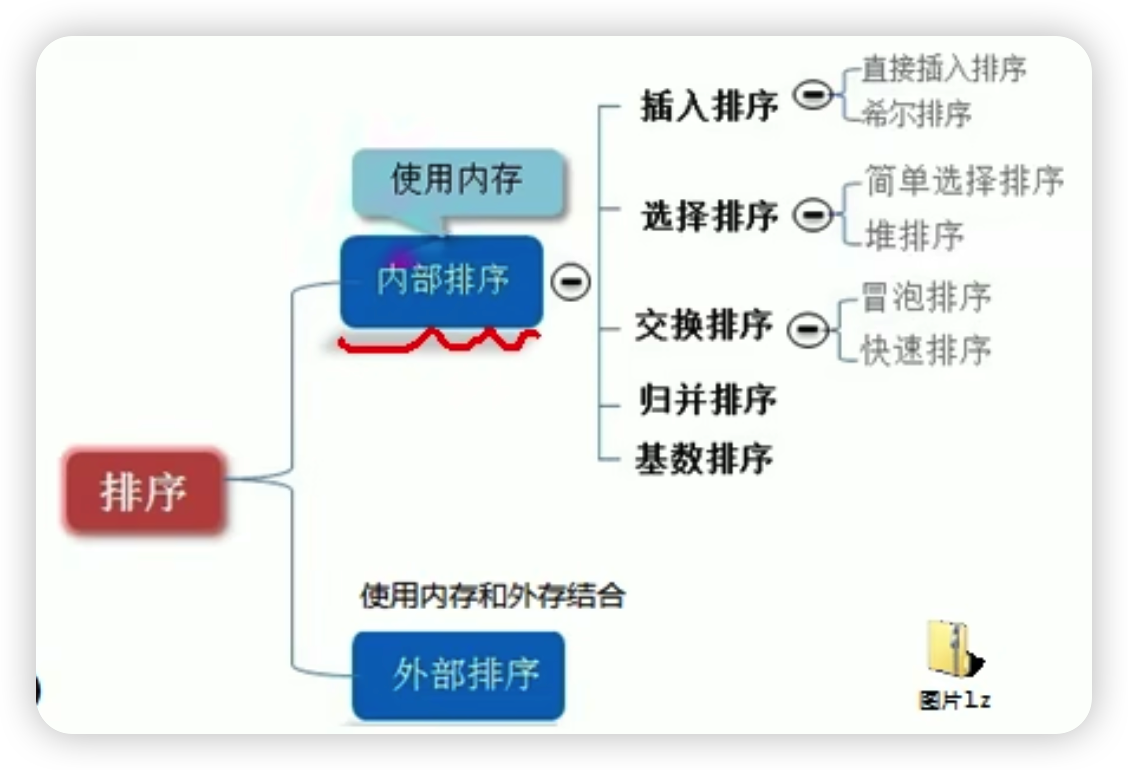 排序

使用内存

内部排序

插入排序
直接插入排序
希尔排序

选择排序
简单选择排序
堆排序

交换排序
冒泡排序
快速排序

归并排序

基数排序

使用内存和外存结合

外部排序

图片1z